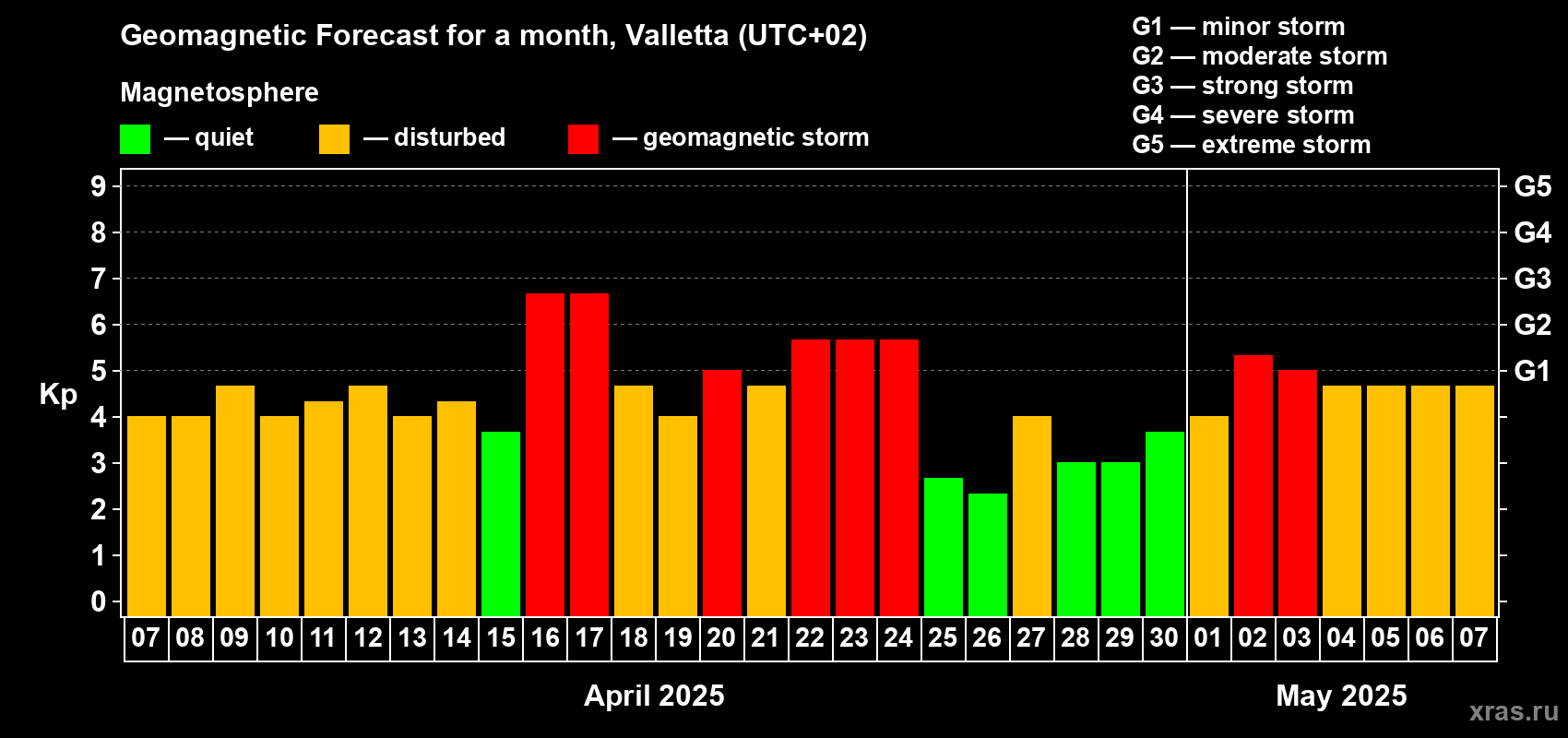 Geomagnetic Forecast for a month, Valletta (UTC+02)

Magnetosphere

— quiet — disturbed — geomagnetic storm

G1 — minor storm
G2 — moderate storm
G3 — strong storm
G4 — severe storm
G5 — extreme storm

Kp

9
8
7
6
5
4
3
2
1
0

G5
G4
G3
G2
G1

07 08 09 10 11 12 13 14 15 16 17 18 19 20 21 22 23 24 25 26 27 28 29 30 01 02 03 04 05 06 07

April 2025

May 2025

xras.ru